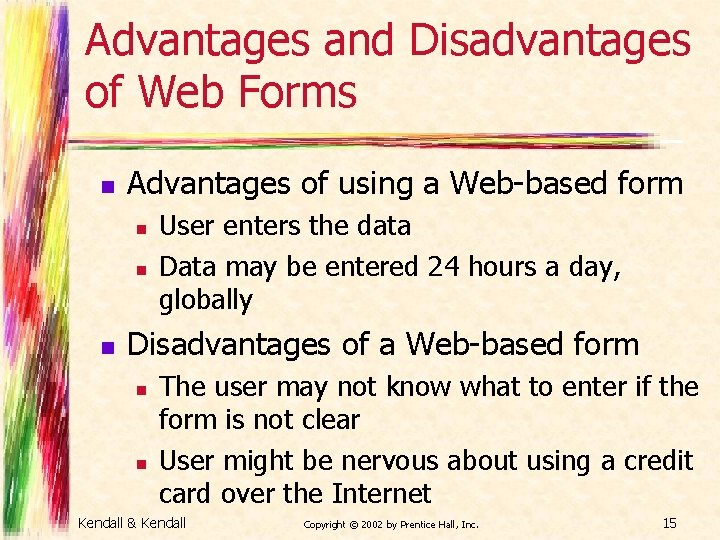 Advantages and Disadvantages of Web Forms

- Advantages of using a Web-based form
  - User enters the data
  - Data may be entered 24 hours a day, globally
- Disadvantages of a Web-based form
  - The user may not know what to enter if the form is not clear
  - User might be nervous about using a credit card over the Internet

Kendall & Kendall

Copyright © 2002 by Prentice Hall, Inc.

15